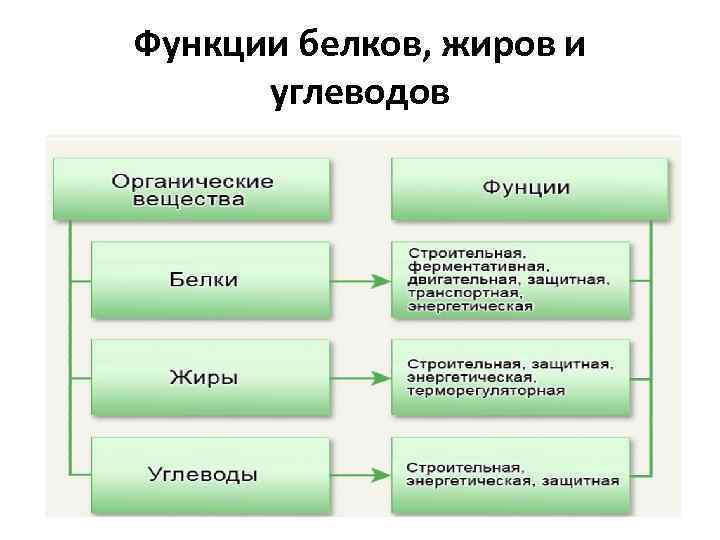 Функции белков, жиров и углеводов

Органические вещества

Фунции

Белки

Строительная, ферментативная, двигательная, защитная, транспортная, энергетическая

Жиры

Строительная, защитная, энергетическая, терморегуляторная

Углеводы

Строительная, энергетическая, защитная